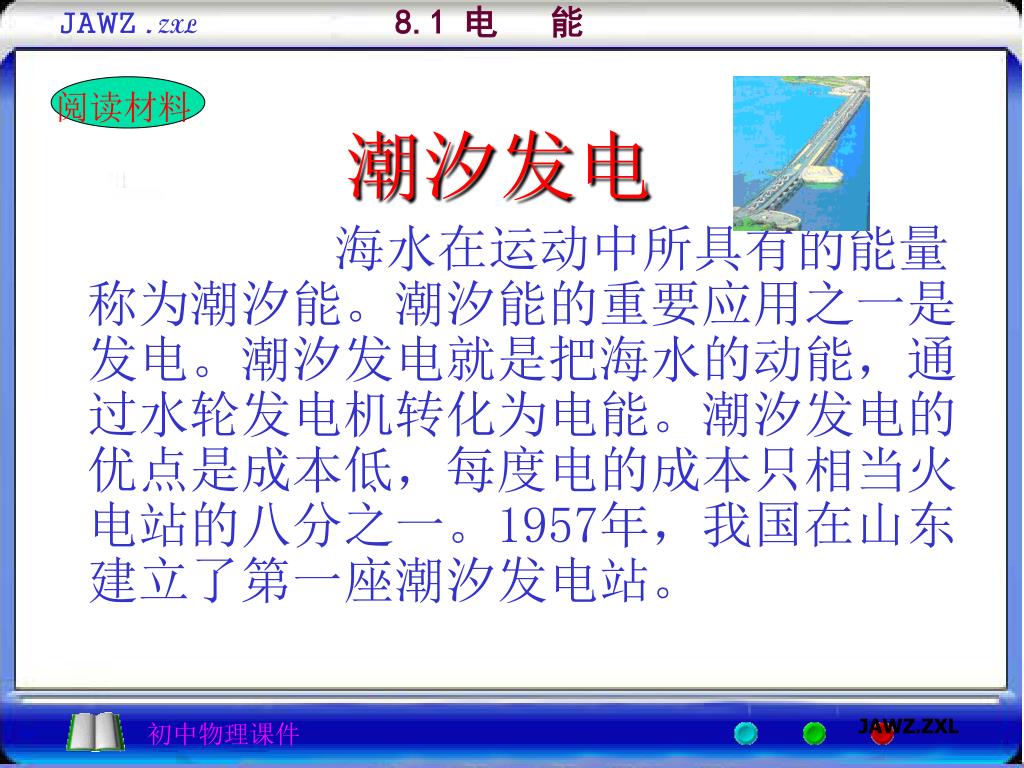 JAWZ.zxl

8.1 电　能

阅读材料

潮汐发电

海水在运动中所具有的能量称为潮汐能。潮汐能的重要应用之一是发电。潮汐发电就是把海水的动能，通过水轮发电机转化为电能。潮汐发电的优点是成本低，每度电的成本只相当火电站的八分之一。1957年，我国在山东建立了第一座潮汐发电站。

初中物理课件

JAWZ.ZXL